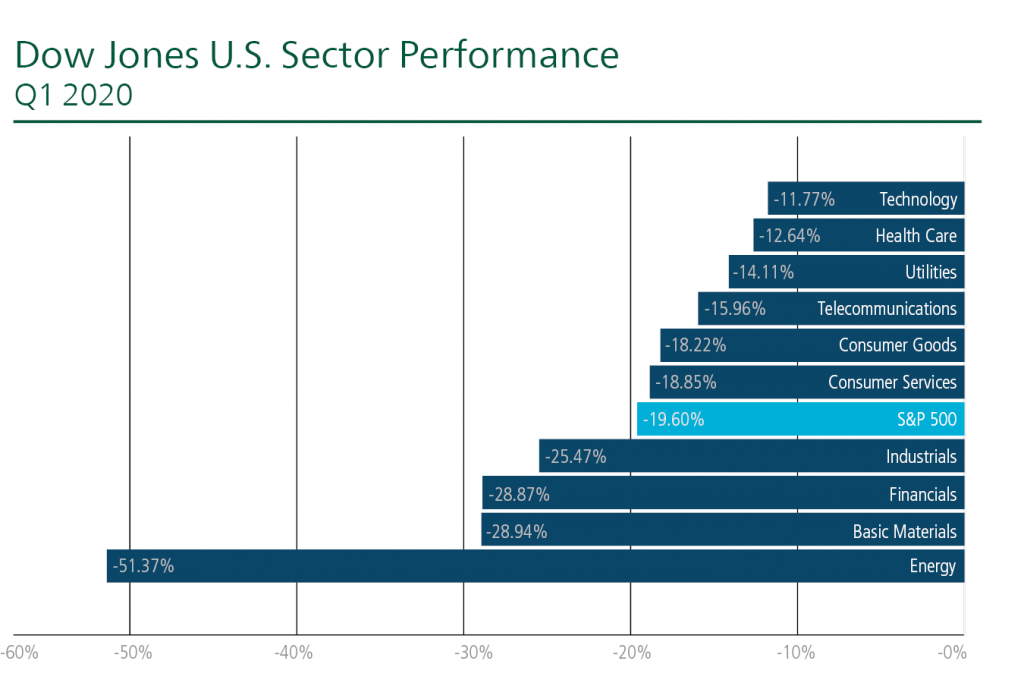 Dow Jones U.S. Sector Performance
Q1 2020

-11.77% Technology
-12.64% Health Care
-14.11% Utilities
-15.96% Telecommunications
-18.22% Consumer Goods
-18.85% Consumer Services
-19.60% S&P 500
-25.47% Industrials
-28.87% Financials
-28.94% Basic Materials
-51.37% Energy

-60% -50% -40% -30% -20% -10% -0%